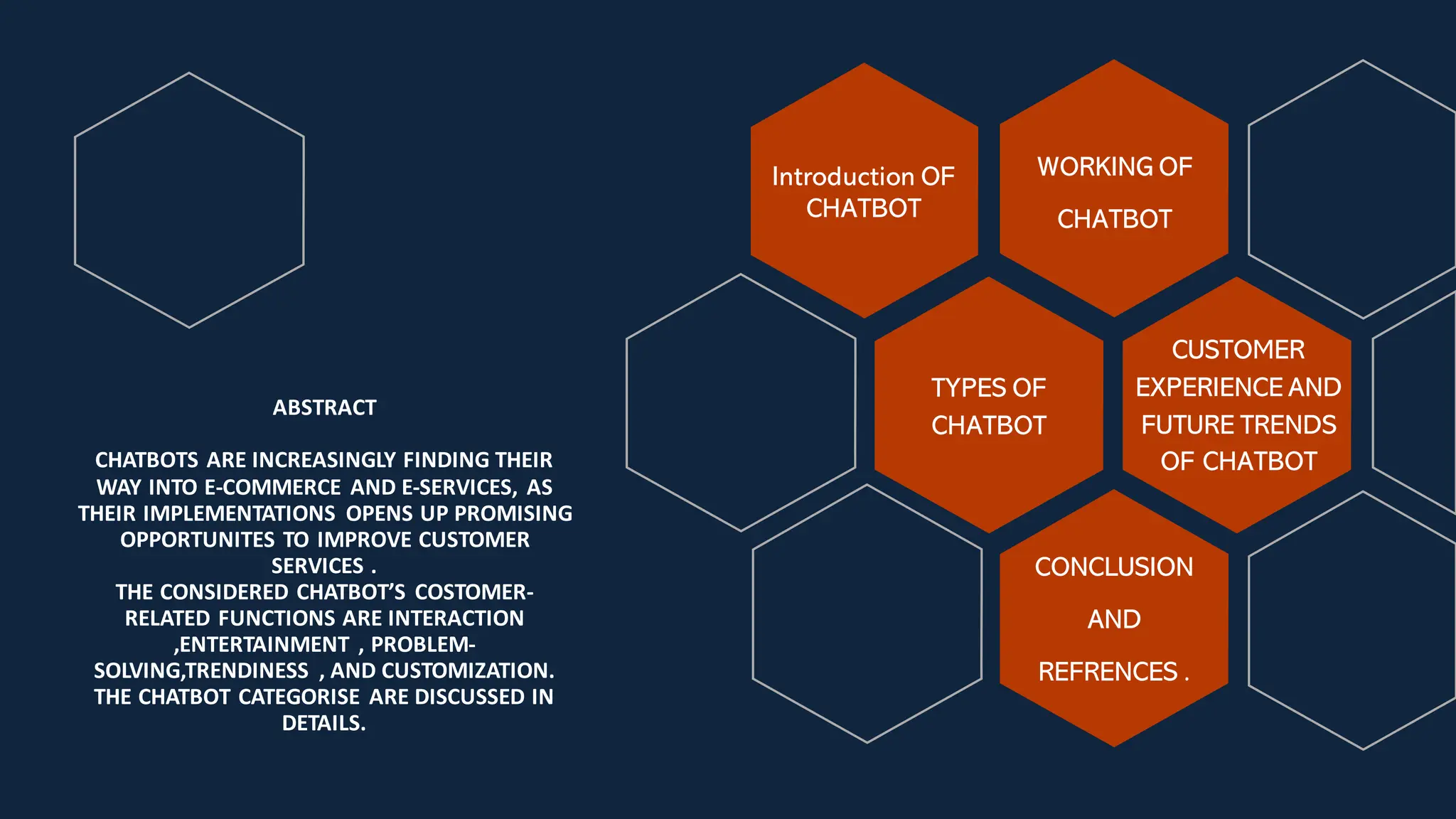 ABSTRACT

CHATBOTS ARE INCREASINGLY FINDING THEIR WAY INTO E-COMMERCE AND E-SERVICES, AS THEIR IMPLEMENTATIONS OPENS UP PROMISING OPPORTUNITES TO IMPROVE CUSTOMER SERVICES .
THE CONSIDERED CHATBOT'S COSTOMER-RELATED FUNCTIONS ARE INTERACTION ,ENTERTAINMENT , PROBLEM-SOLVING,TRENDINESS , AND CUSTOMIZATION.
THE CHATBOT CATEGORISE ARE DISCUSSED IN DETAILS.

Introduction OF CHATBOT

WORKING OF CHATBOT

TYPES OF CHATBOT

CUSTOMER EXPERIENCE AND FUTURE TRENDS OF CHATBOT

CONCLUSION AND REFRENCES .